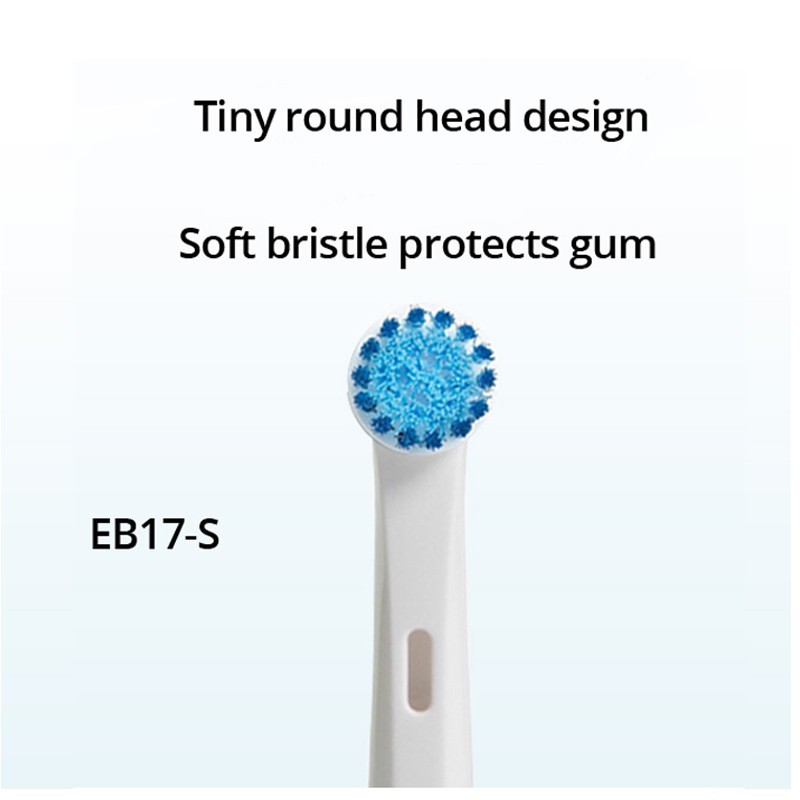 Tiny round head design

Soft bristle protects gum

EB17-S